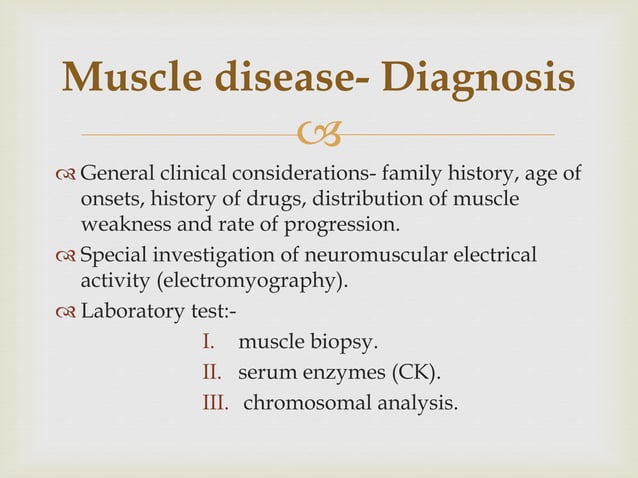 Muscle disease- Diagnosis

General clinical considerations- family history, age of onsets, history of drugs, distribution of muscle weakness and rate of progression.

Special investigation of neuromuscular electrical activity (electromyography).

Laboratory test:-

I. muscle biopsy.
II. serum enzymes (CK).
III. chromosomal analysis.